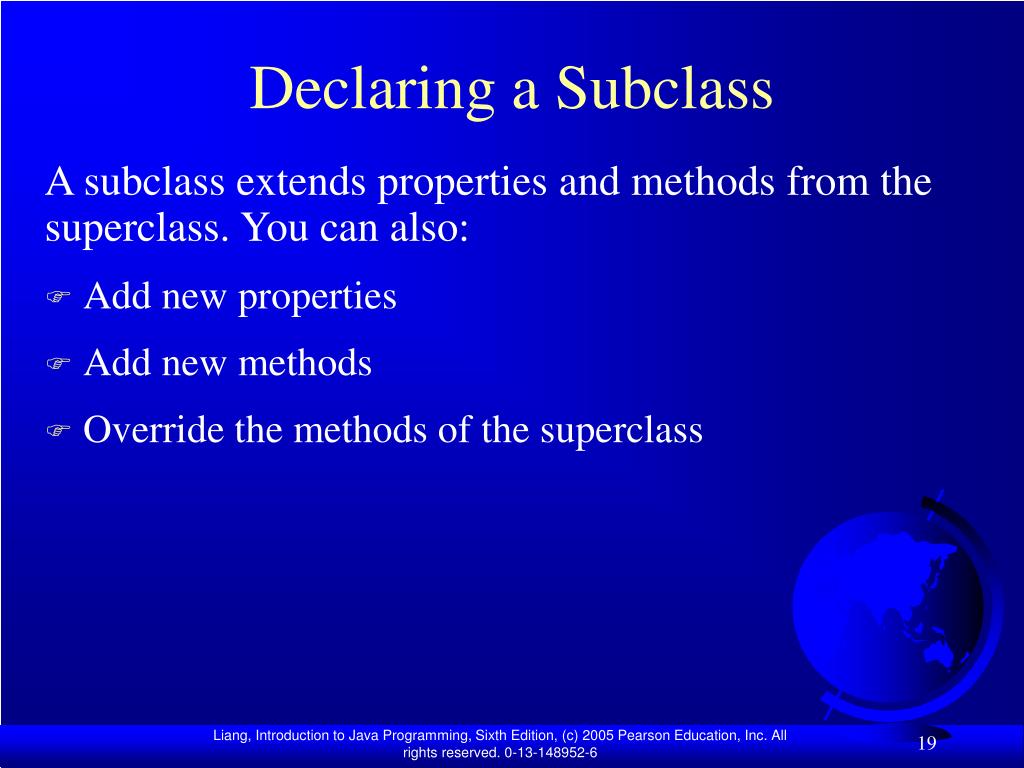 Declaring a Subclass

A subclass extends properties and methods from the superclass. You can also:

Add new properties

Add new methods

Override the methods of the superclass

Liang, Introduction to Java Programming, Sixth Edition, (c) 2005 Pearson Education, Inc. All rights reserved. 0-13-148952-6

19